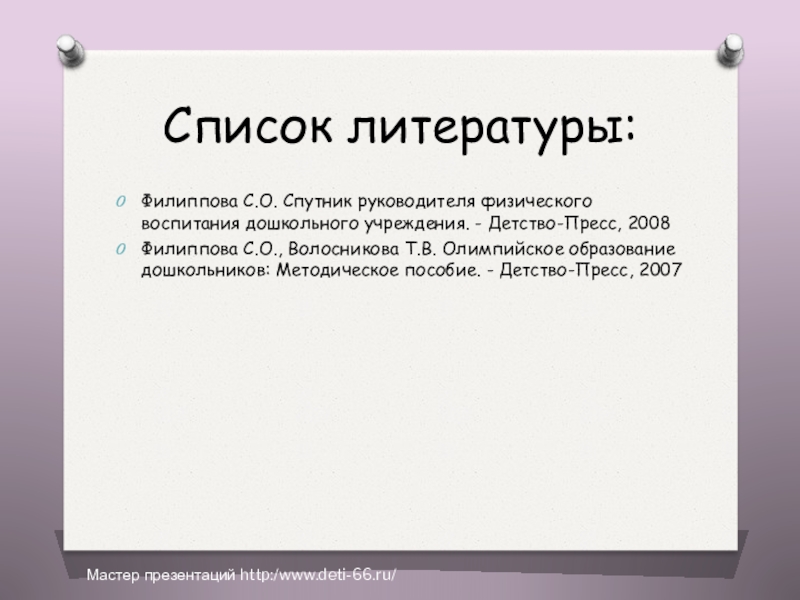 Список литературы:

Филиппова С.О. Спутник руководителя физического воспитания дошкольного учреждения. - Детство-Пресс, 2008

Филиппова С.О., Волосникова Т.В. Олимпийское образование дошкольников: Методическое пособие. - Детство-Пресс, 2007

Мастер презентаций http:/www.deti-66.ru/